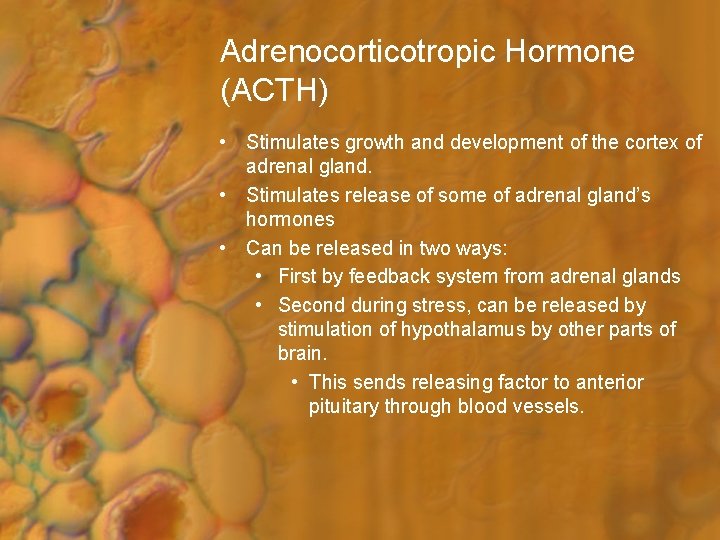 Adrenocorticotropic Hormone (ACTH)

• Stimulates growth and development of the cortex of adrenal gland.
• Stimulates release of some of adrenal gland's hormones
• Can be released in two ways:
  • First by feedback system from adrenal glands
  • Second during stress, can be released by stimulation of hypothalamus by other parts of brain.
    • This sends releasing factor to anterior pituitary through blood vessels.